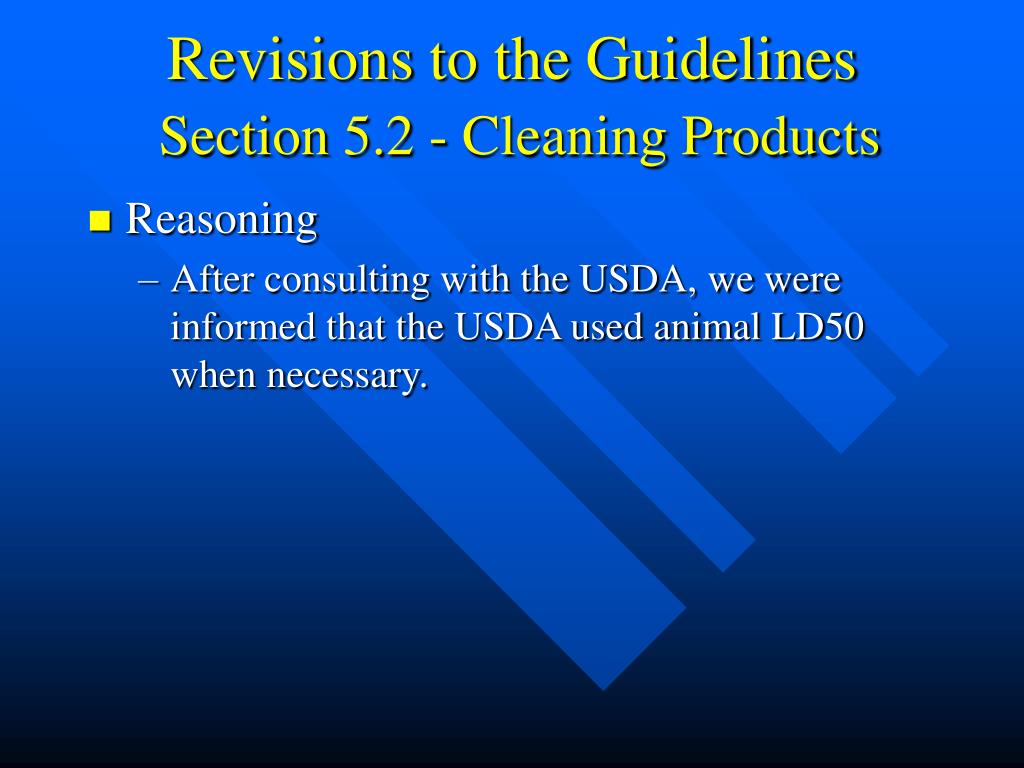 Revisions to the Guidelines
Section 5.2 - Cleaning Products

Reasoning

– After consulting with the USDA, we were informed that the USDA used animal LD50 when necessary.